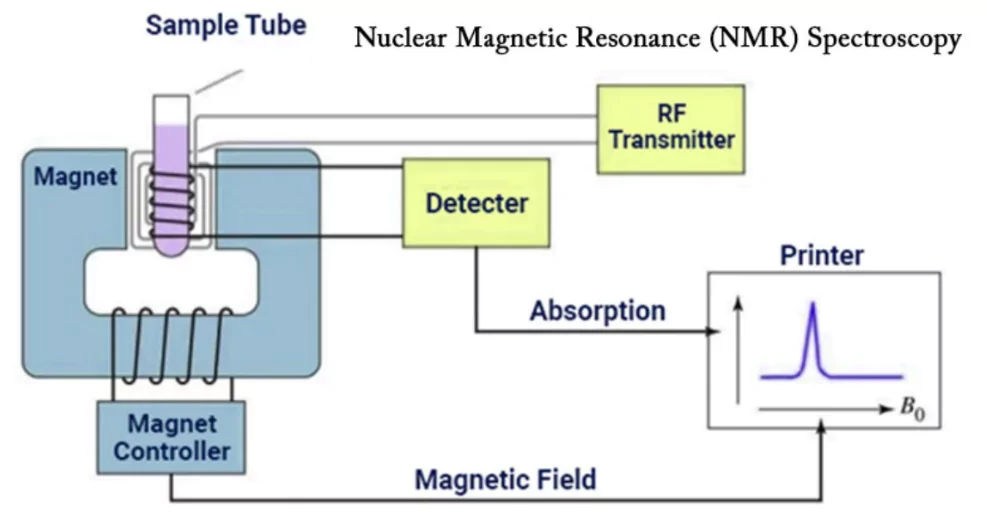 Sample Tube

Nuclear Magnetic Resonance (NMR) Spectroscopy

RF Transmitter

Magnet

Detecter

Printer

Absorption

$B_0$

Magnet Controller

Magnetic Field